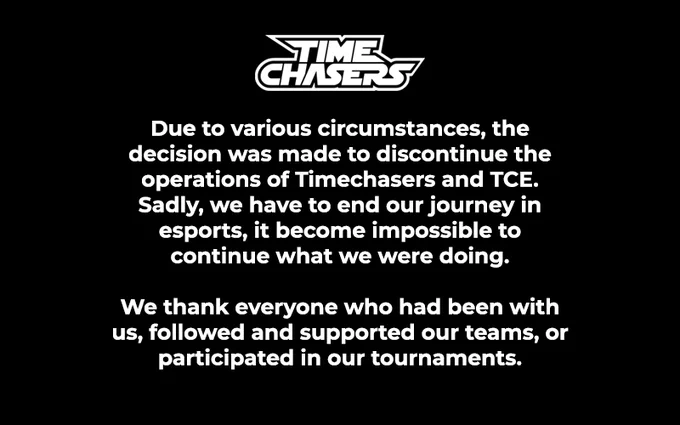 TIME CHASERS

Due to various circumstances, the decision was made to discontinue the operations of Timechasers and TCE. Sadly, we have to end our journey in esports, it become impossible to continue what we were doing.

We thank everyone who had been with us, followed and supported our teams, or participated in our tournaments.